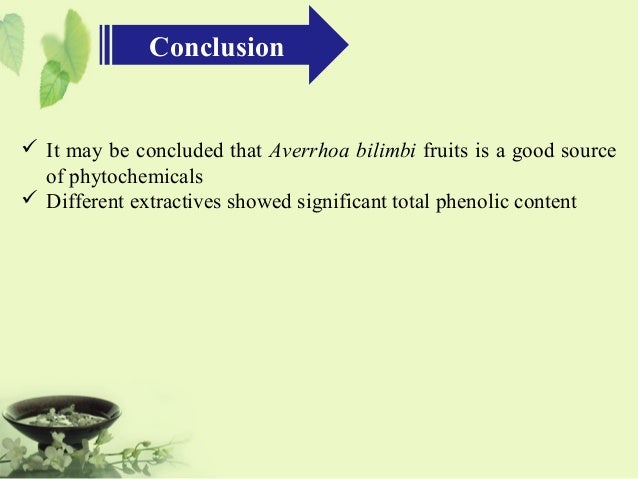 Conclusion

✓ It may be concluded that Averrhoa bilimbi fruits is a good source of phytochemicals
✓ Different extractives showed significant total phenolic content